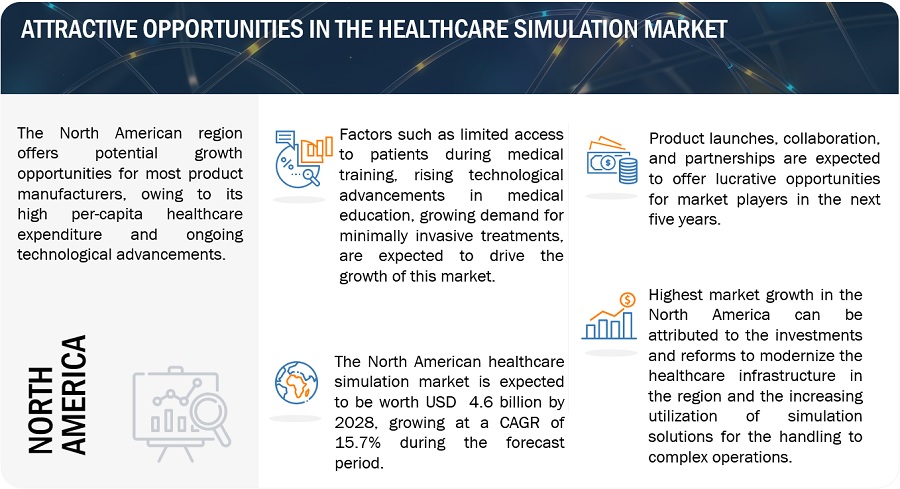 ATTRACTIVE OPPORTUNITIES IN THE HEALTHCARE SIMULATION MARKET

The North American region offers potential growth opportunities for most product manufacturers, owing to its high per-capita healthcare expenditure and ongoing technological advancements.

NORTH AMERICA

Factors such as limited access to patients during medical training, rising technological advancements in medical education, growing demand for minimally invasive treatments, are expected to drive the growth of this market.

The North American healthcare simulation market is expected to be worth USD 4.6 billion by 2028, growing at a CAGR of 15.7% during the forecast period.

Product launches, collaboration, and partnerships are expected to offer lucrative opportunities for market players in the next five years.

Highest market growth in the North America can be attributed to the investments and reforms to modernize the healthcare infrastructure in the region and the increasing utilization of simulation solutions for the handling to complex operations.